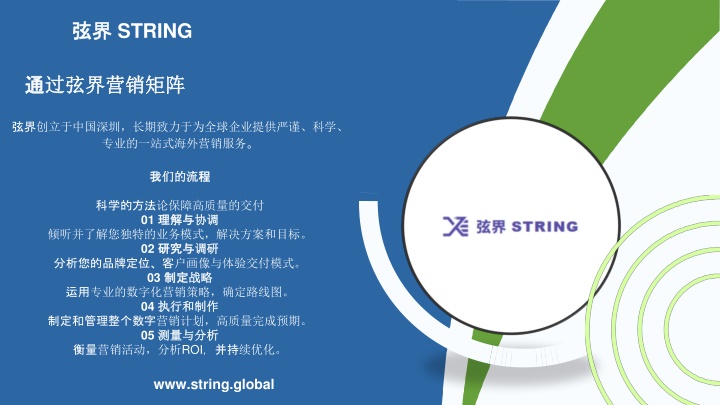 弦界 STRING

通过弦界营销矩阵

弦界创立于中国深圳，长期致力于为全球企业提供严谨、科学、专业的一站式海外营销服务。

我们的流程

科学的方法论保障高质量的交付
01 理解与协调
倾听并了解您独特的业务模式，解决方案和目标。
02 研究与调研
分析您的品牌定位、客户画像与体验交付模式。
03 制定战略
运用专业的数字化营销策略，确定路线图。
04 执行和制作
制定和管理整个数字营销计划，高质量完成预期。
05 测量与分析
衡量营销活动，分析ROI，并持续优化。

www.string.global

弦界 STRING